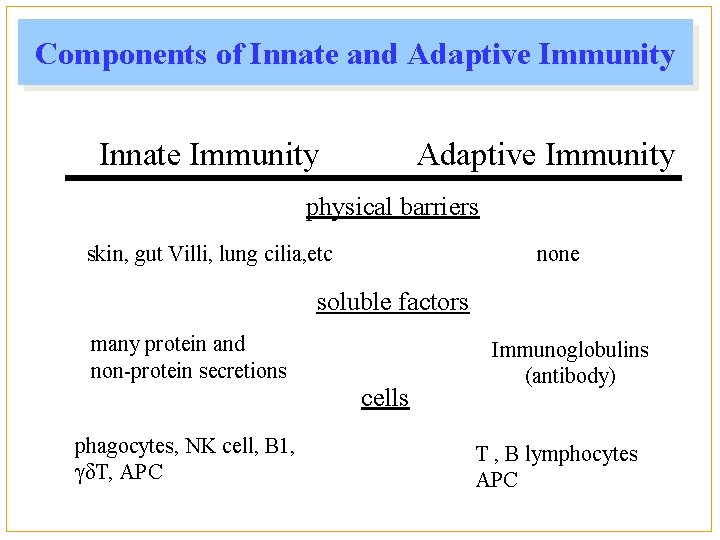 Components of Innate and Adaptive Immunity

Innate Immunity

Adaptive Immunity

physical barriers

skin, gut Villi, lung cilia,etc

none

soluble factors

many protein and non-protein secretions

Immunoglobulins (antibody)

cells

phagocytes, NK cell, B1, γδT, APC

T , B lymphocytes APC